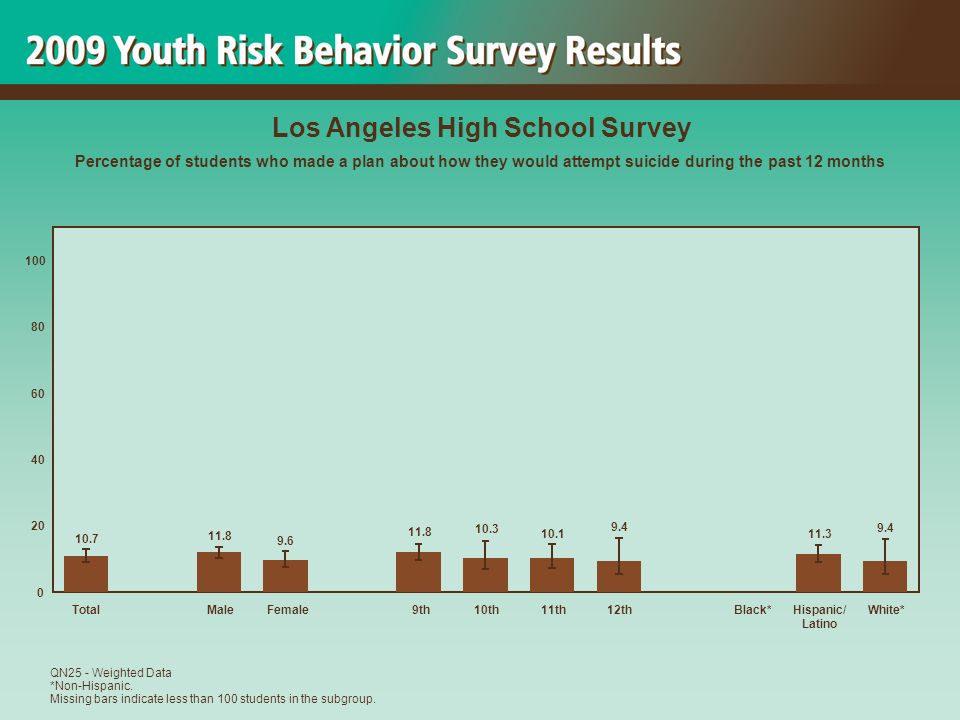 2009 Youth Risk Behavior Survey Results

Los Angeles High School Survey

Percentage of students who made a plan about how they would attempt suicide during the past 12 months

100
80
60
40
20
0

10.7
11.8
9.6
11.8
10.3
10.1
9.4
11.3
9.4

Total
Male
Female
9th
10th
11th
12th
Black*
Hispanic/ Latino
White*

QN25 - Weighted Data
*Non-Hispanic.
Missing bars indicate less than 100 students in the subgroup.